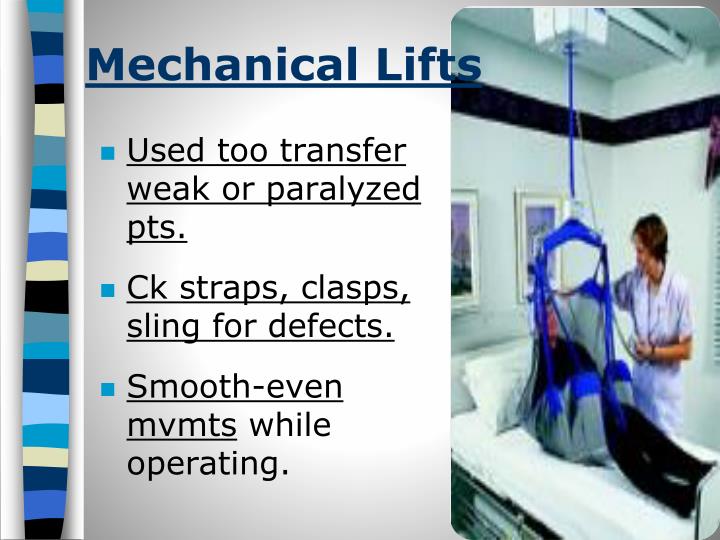 Mechanical Lifts

Used too transfer weak or paralyzed pts.

Ck straps, clasps, sling for defects.

Smooth-even mvmts while operating.